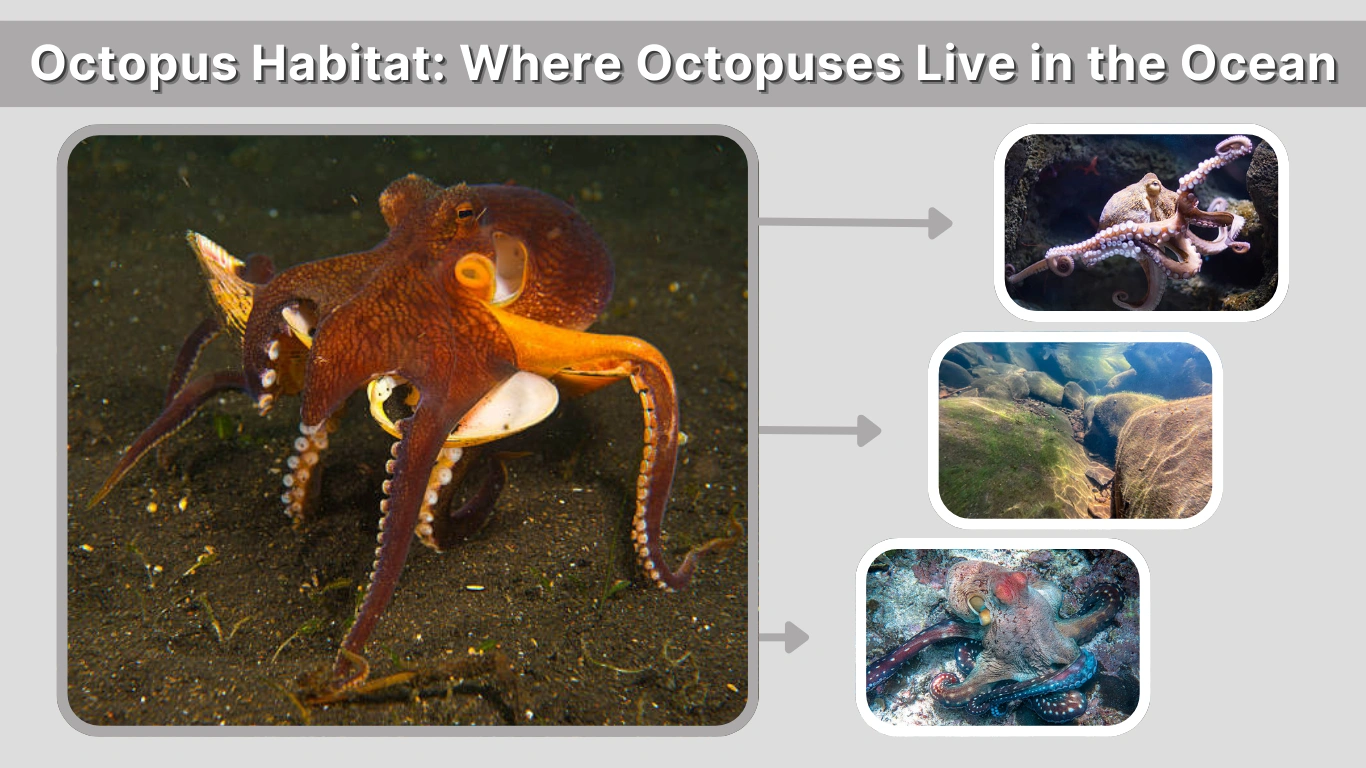 Octopus Habitat: Where Octopuses Live in the Ocean